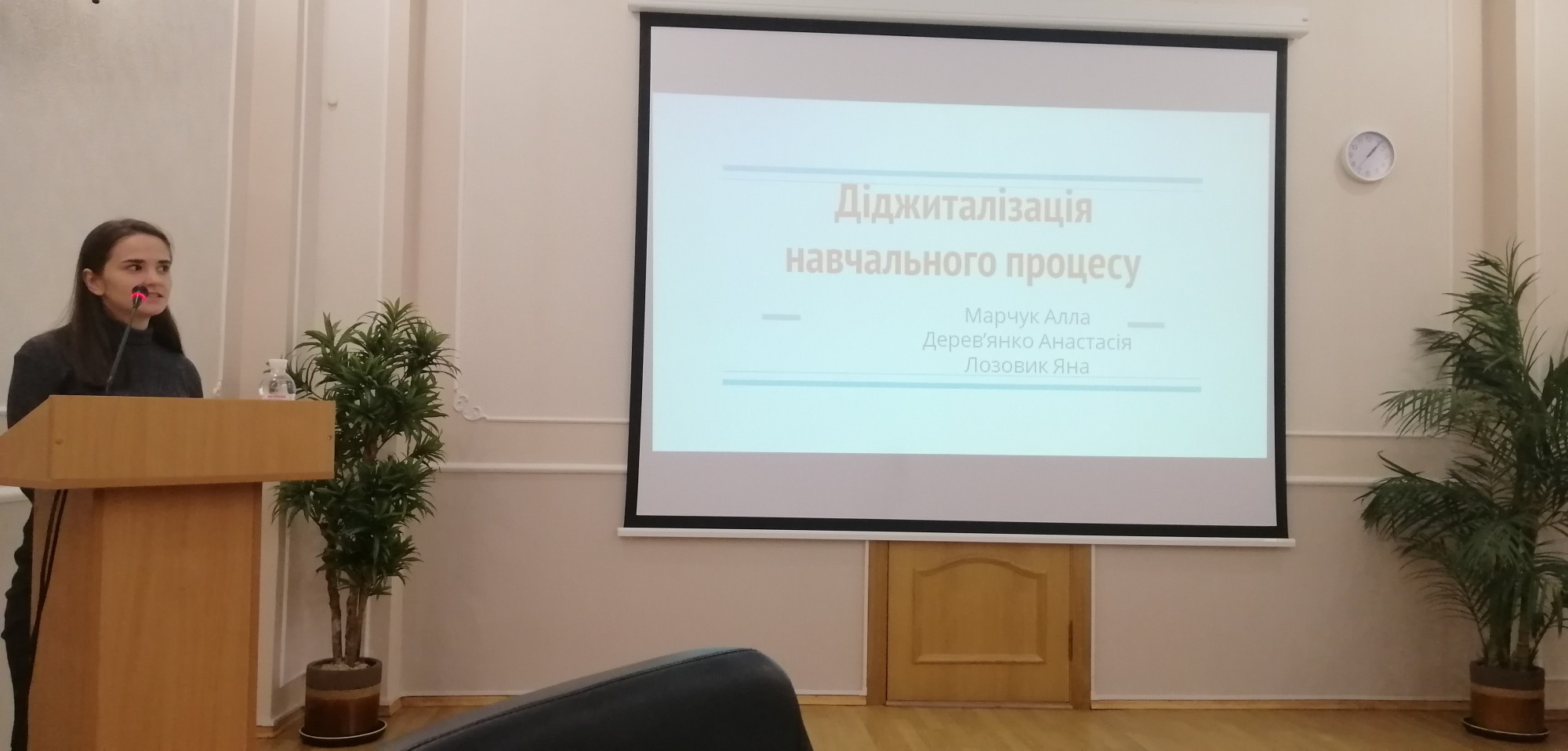 Діджиталізація навчального процесу

Марчук Алла
Дерев'янко Анастасія
Лозовик Яна